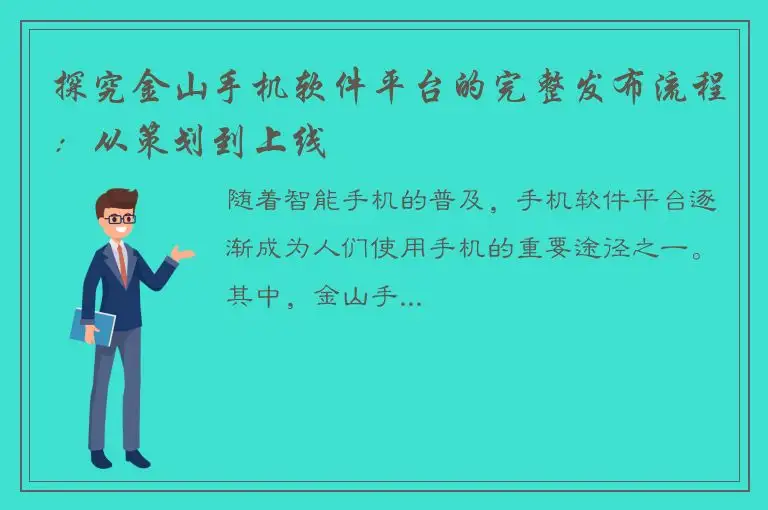 探究金山手机软件平台的完整发布流程：从策划到上线

随着智能手机的普及，手机软件平台逐渐成为人们使用手机的重要途径之一。其中，金山手...